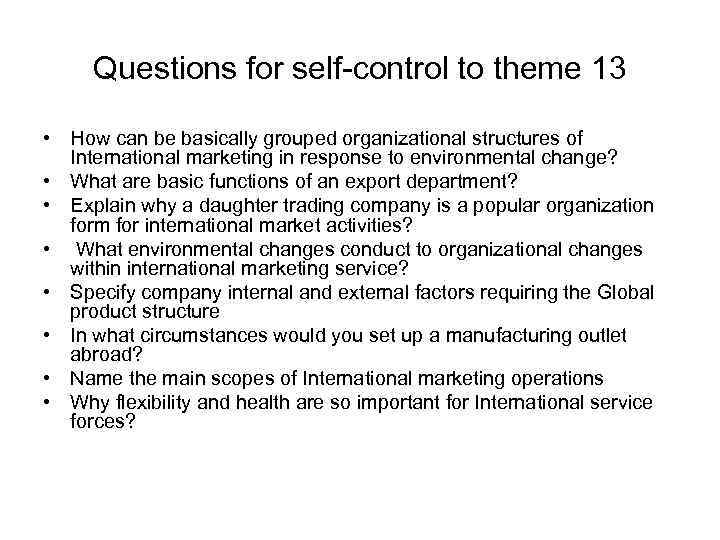 Questions for self-control to theme 13

• How can be basically grouped organizational structures of International marketing in response to environmental change?
• What are basic functions of an export department?
• Explain why a daughter trading company is a popular organization form for international market activities?
• What environmental changes conduct to organizational changes within international marketing service?
• Specify company internal and external factors requiring the Global product structure
• In what circumstances would you set up a manufacturing outlet abroad?
• Name the main scopes of International marketing operations
• Why flexibility and health are so important for International service forces?